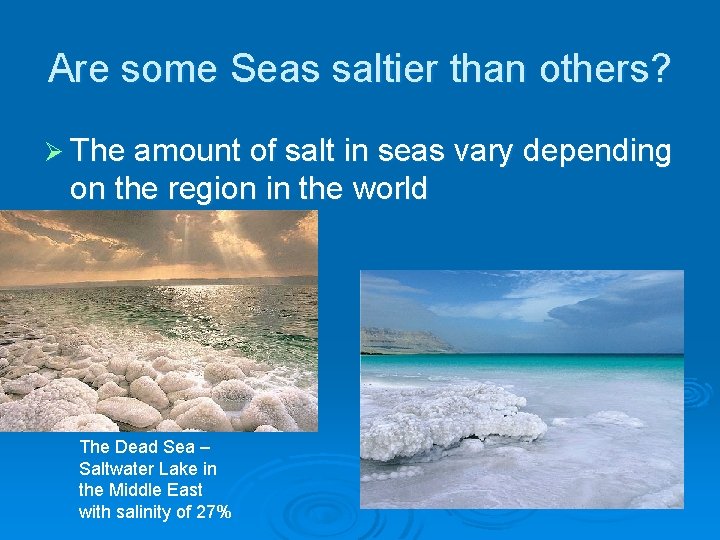 Are some Seas saltier than others?

➢ The amount of salt in seas vary depending on the region in the world

The Dead Sea – Saltwater Lake in the Middle East with salinity of 27%